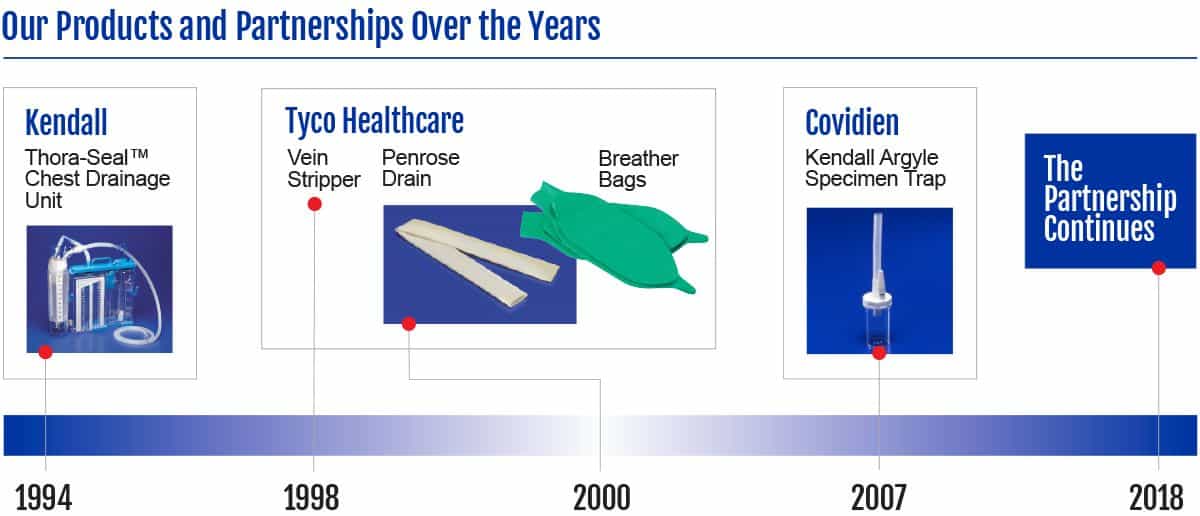 Our Products and Partnerships Over the Years

Kendall
Thora-Seal™ Chest Drainage Unit

Tyco Healthcare
Vein Stripper
Penrose Drain
Breather Bags

Covidien
Kendall Argyle Specimen Trap

The Partnership Continues

1994
1998
2000
2007
2018